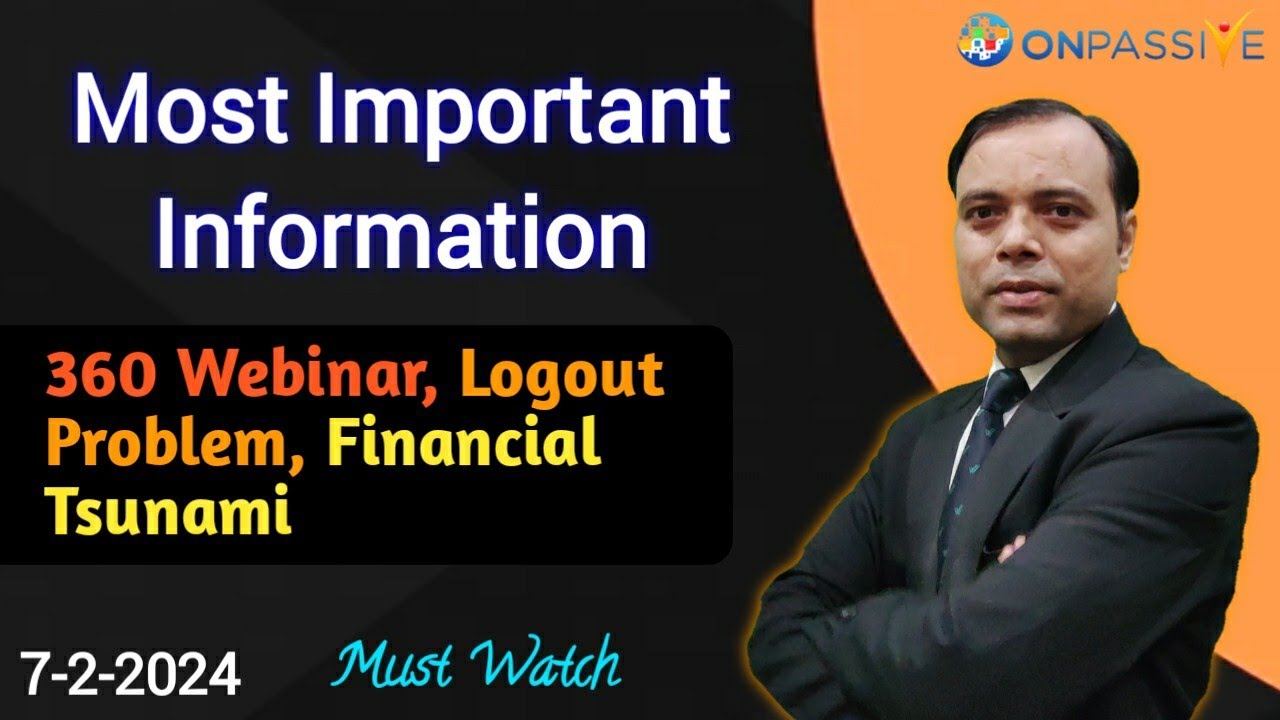 ONPASSIVE

Most Important Information

360 Webinar, Logout Problem, Financial Tsunami

7-2-2024

Must Watch